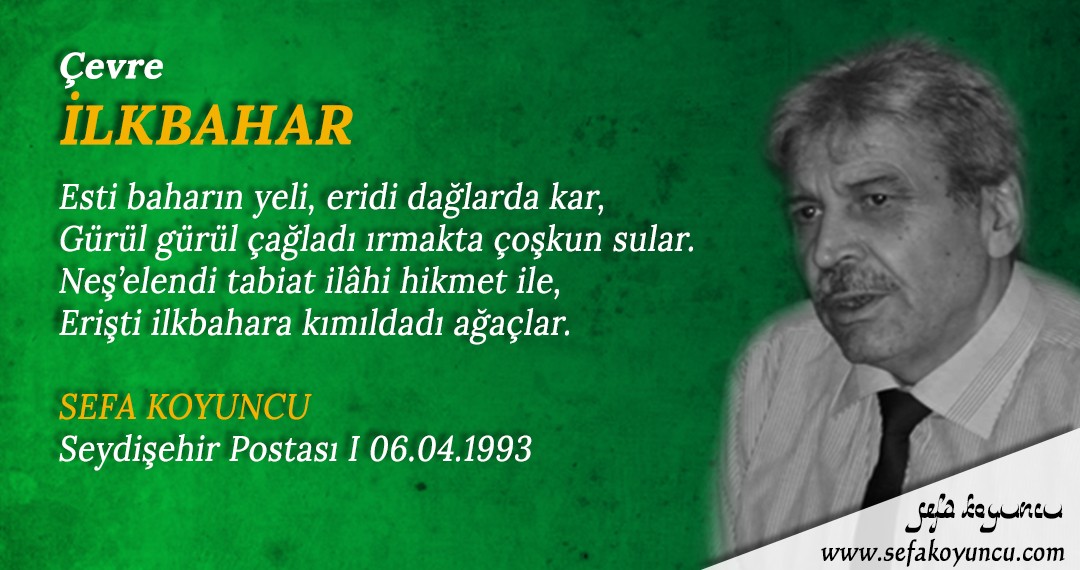 Çevre
İLKBAHAR

Esti baharın yeli, eridi dağlarda kar,
Gürül gürül çağladı ırmakta çoşkun sular.
Neş'elendi tabiat ilâhi hikmet ile,
Erişti ilkbahara kımıldadı ağaçlar.

SEFA KOYUNCU
Seydişehir Postası I 06.04.1993

sefa koyuncu
www.sefakoyuncu.com